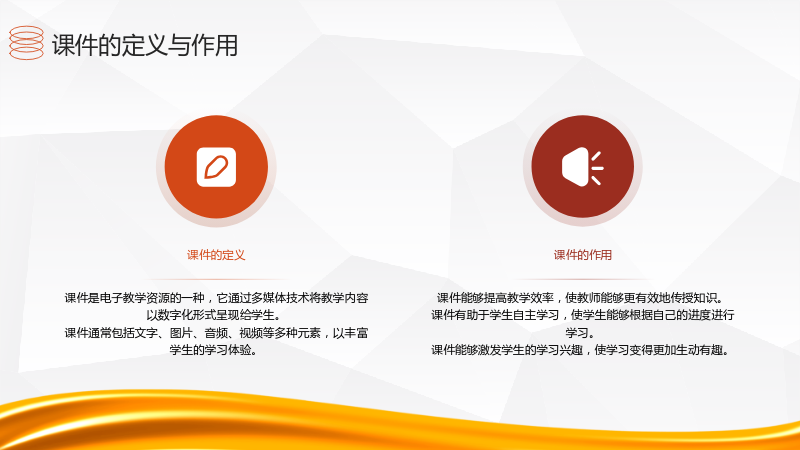 课件的定义与作用

课件的定义

课件是电子教学资源的一种，它通过多媒体技术将教学内容以数字化形式呈现给学生。

课件通常包括文字、图片、音频、视频等多种元素，以丰富学生的学习体验。

课件的作用

课件能够提高教学效率，使教师能够更有效地传授知识。

课件有助于学生自主学习，使学生能够根据自己的进度进行学习。

课件能够激发学生的学习兴趣，使学习变得更加生动有趣。